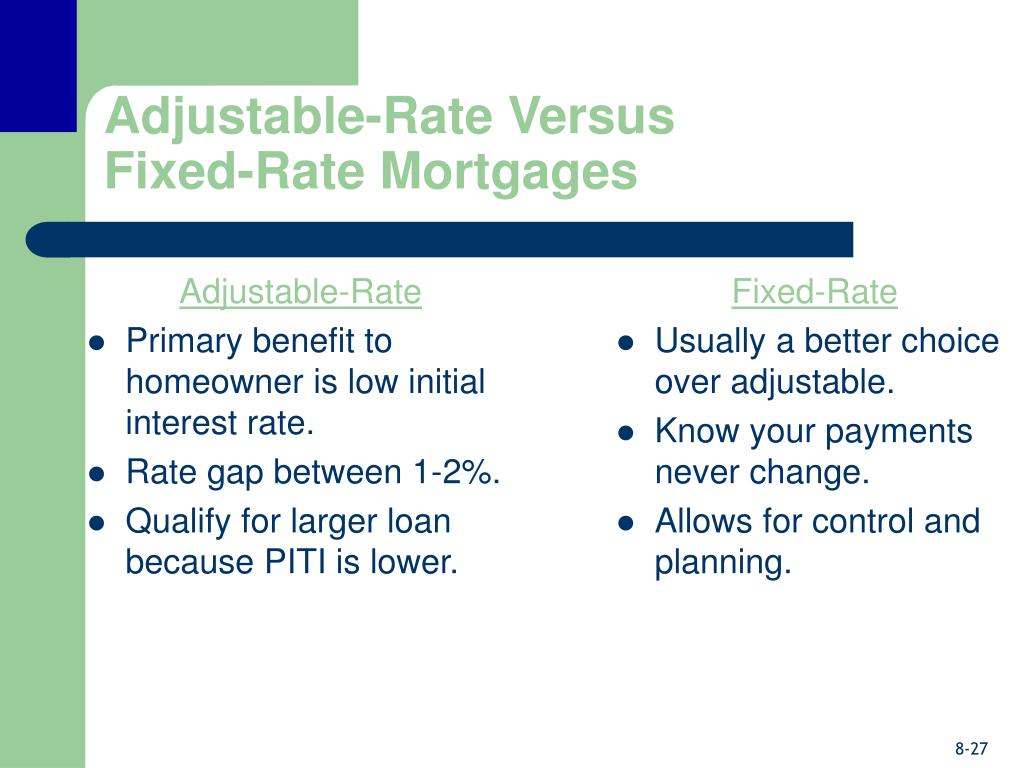 Adjustable-Rate Versus Fixed-Rate Mortgages

Adjustable-Rate

- Primary benefit to homeowner is low initial interest rate.
- Rate gap between 1-2%.
- Qualify for larger loan because PITI is lower.

Fixed-Rate

- Usually a better choice over adjustable.
- Know your payments never change.
- Allows for control and planning.

8-27